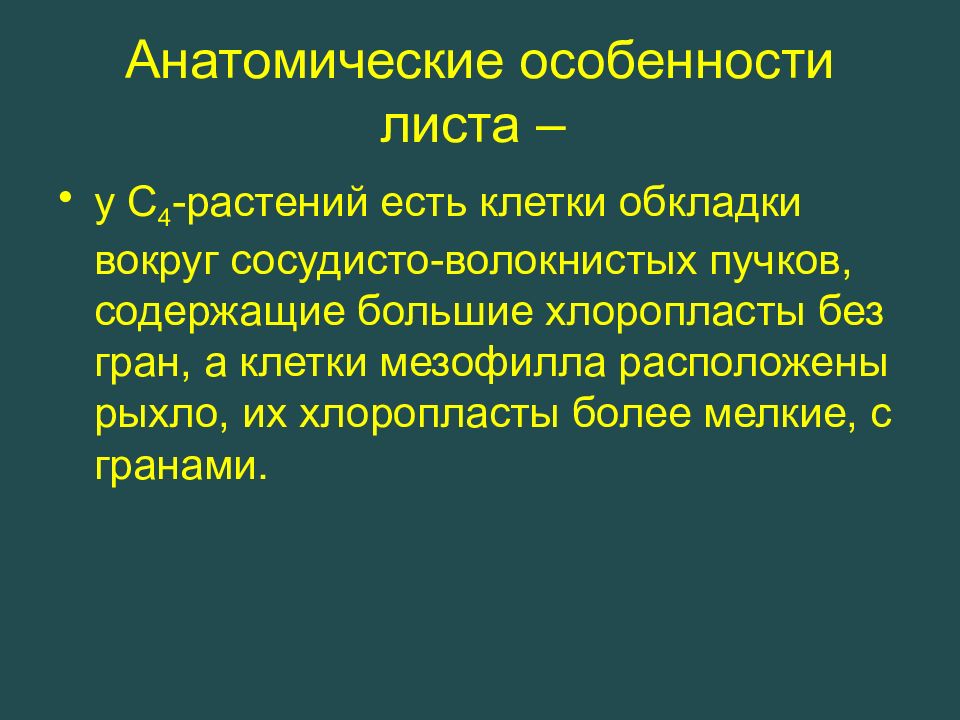 Анатомические особенности листа –

• у $C_4$-растений есть клетки обкладки вокруг сосудисто-волокнистых пучков, содержащие большие хлоропласты без гран, а клетки мезофилла расположены рыхло, их хлоропласты более мелкие, с гранами.